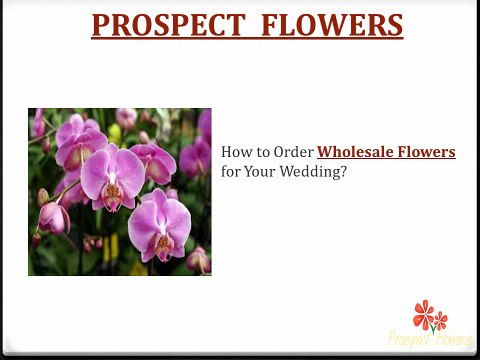 PROSPECT FLOWERS

How to Order Wholesale Flowers for Your Wedding?

Prospect Flowers